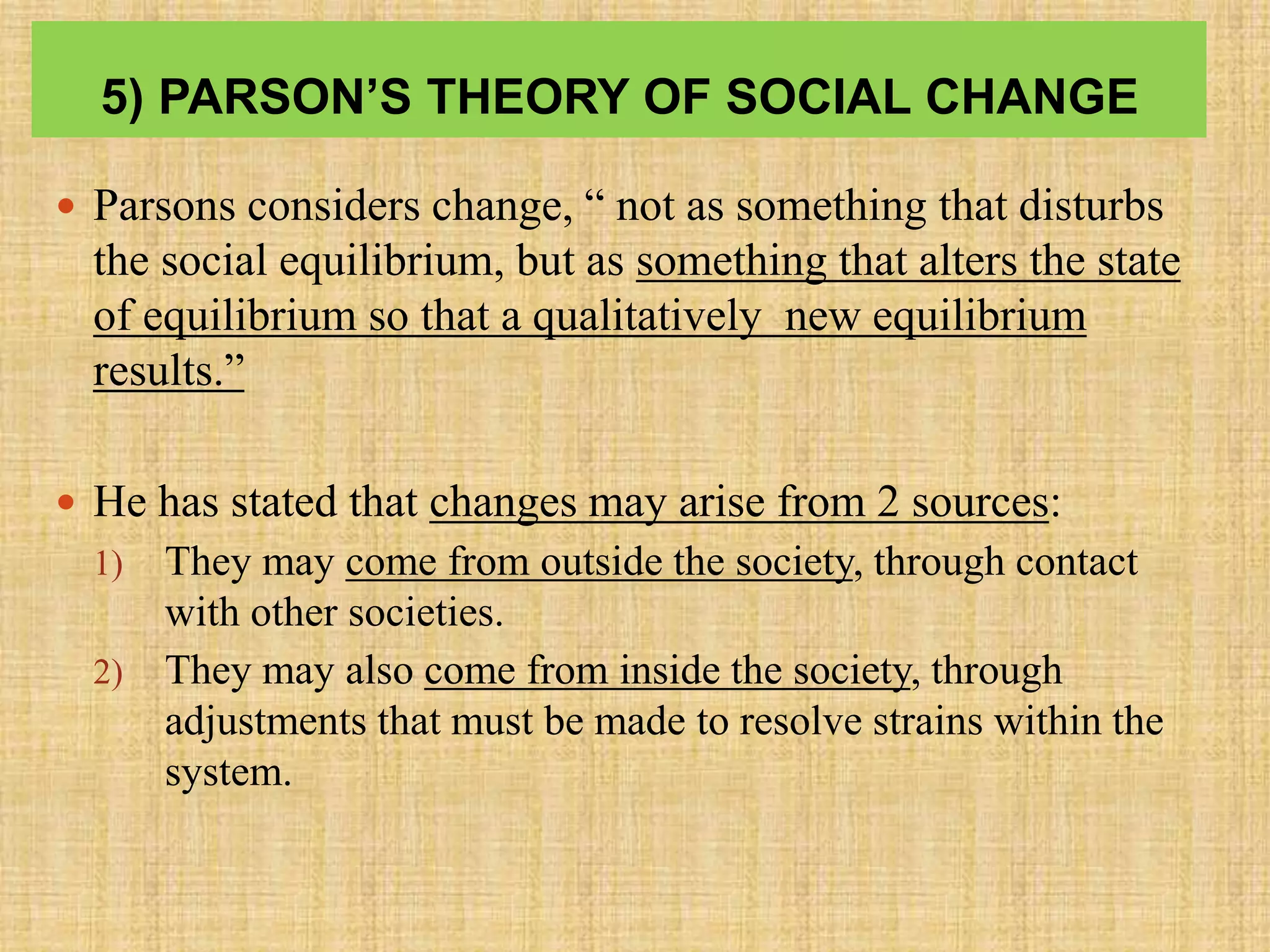 5) PARSON’S THEORY OF SOCIAL CHANGE

• Parsons considers change, “ not as something that disturbs the social equilibrium, but as something that alters the state of equilibrium so that a qualitatively new equilibrium results.”

• He has stated that changes may arise from 2 sources:
1) They may come from outside the society, through contact with other societies.
2) They may also come from inside the society, through adjustments that must be made to resolve strains within the system.